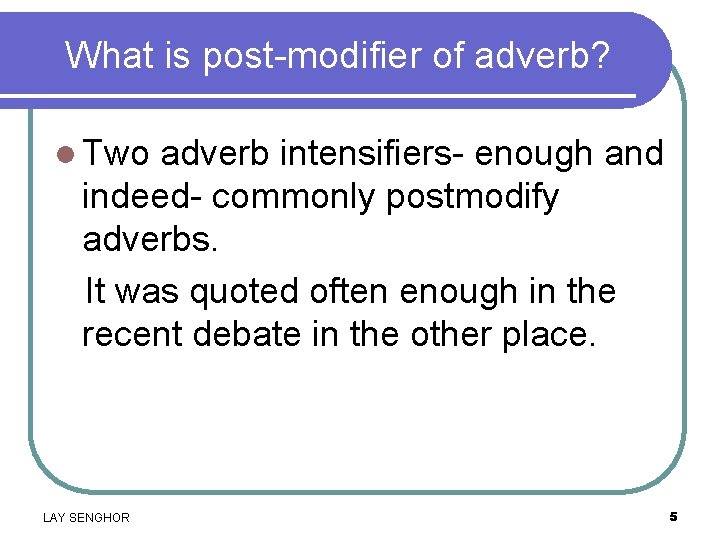 What is post-modifier of adverb?

Two adverb intensifiers- enough and indeed- commonly postmodify adverbs.

It was quoted often enough in the recent debate in the other place.

LAY SENGHOR

5